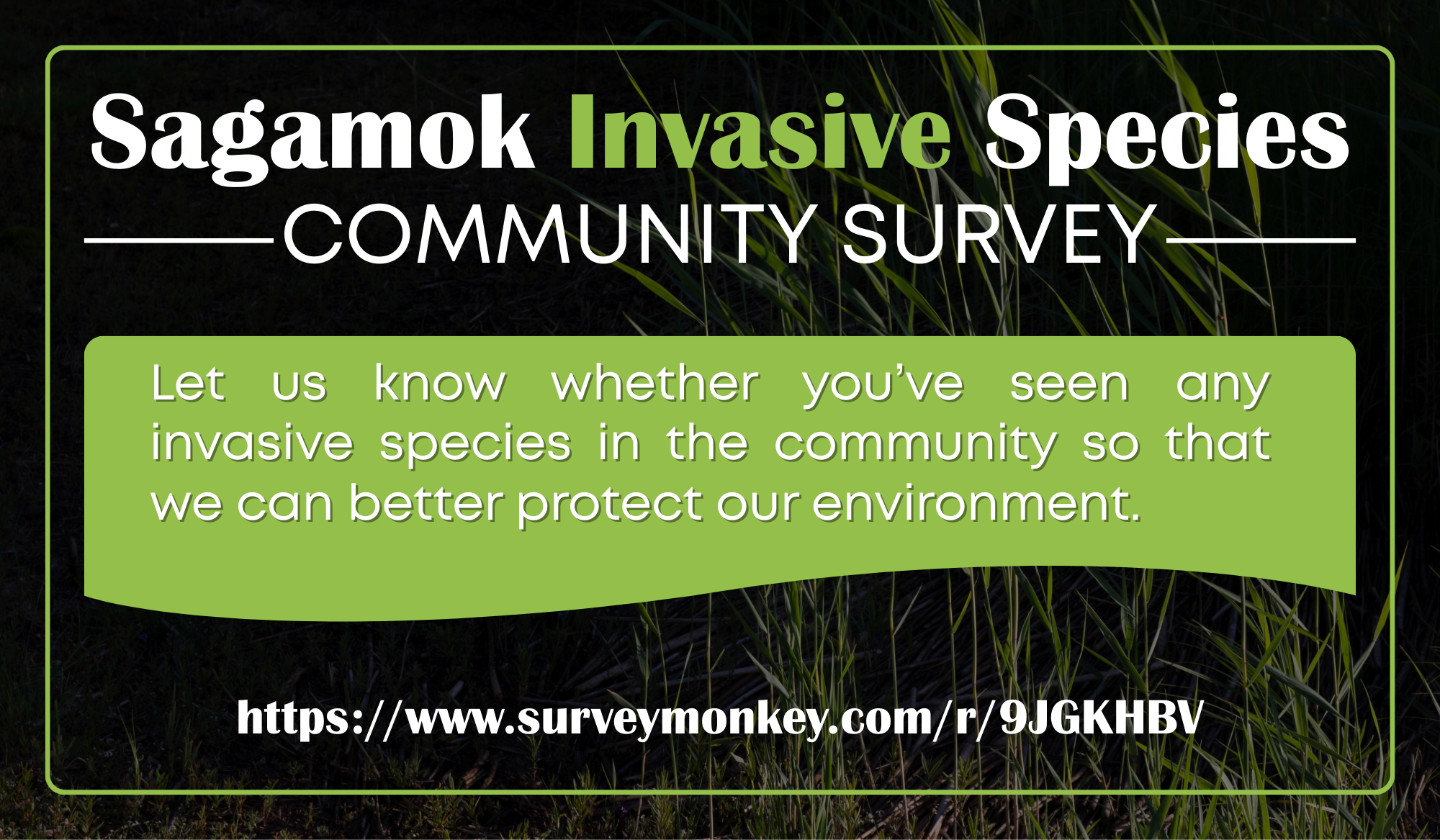 Sagamok Invasive Species
COMMUNITY SURVEY

Let us know whether you've seen any invasive species in the community so that we can better protect our environment.

https://www.surveymonkey.com/r/9JGKHBV